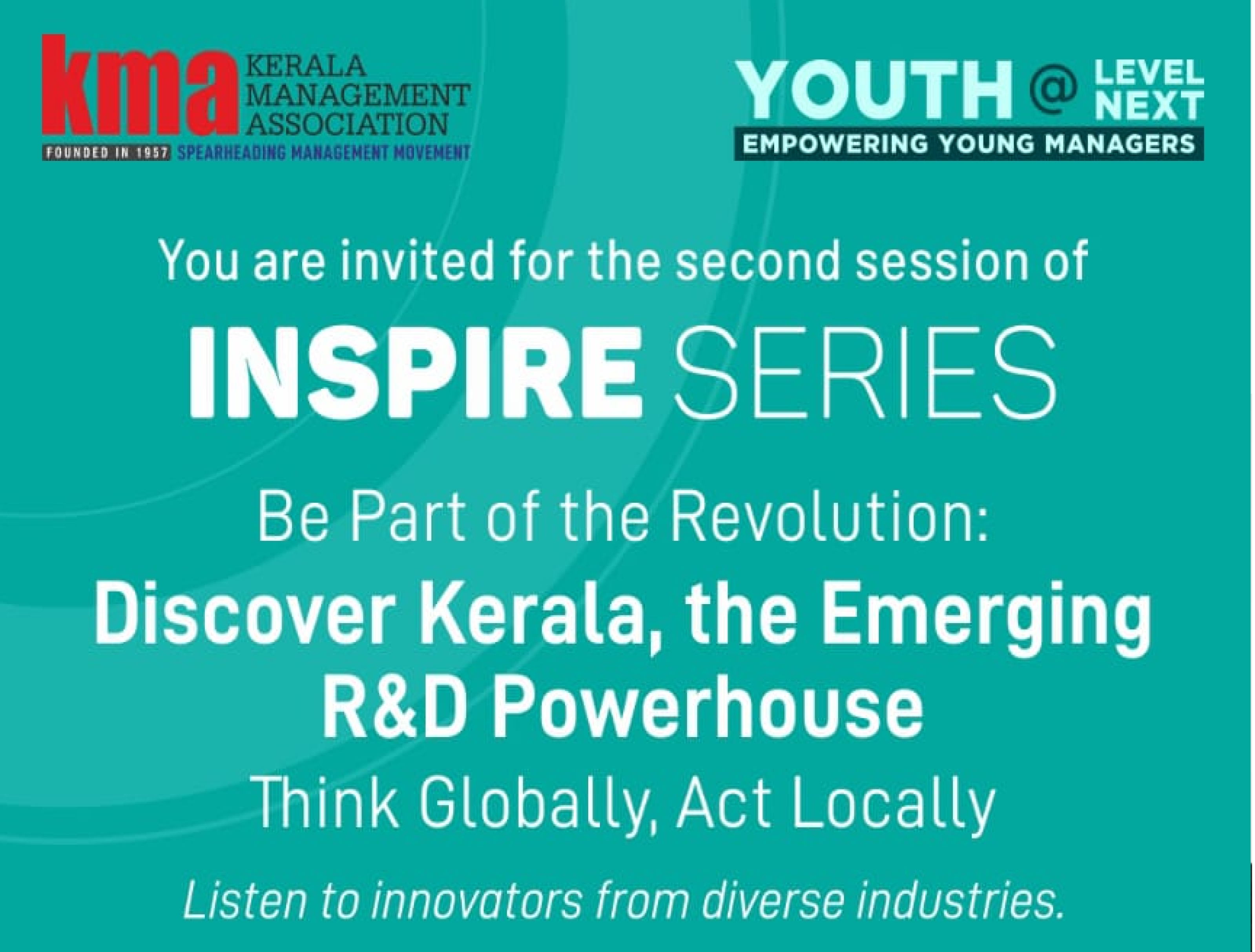 kma KERALA MANAGEMENT ASSOCIATION
FOUNDED IN 1957 SPEARHEADING MANAGEMENT MOVEMENT

YOUTH @ LEVEL NEXT
EMPOWERING YOUNG MANAGERS

You are invited for the second session of

INSPIRE SERIES

Be Part of the Revolution:

Discover Kerala, the Emerging R&D Powerhouse

Think Globally, Act Locally

Listen to innovators from diverse industries.